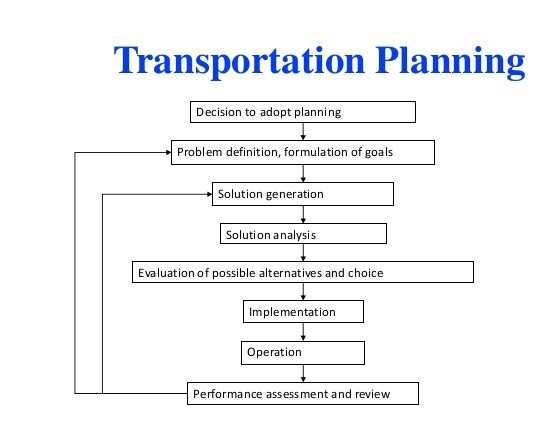 Transportation Planning

Decision to adopt planning

Problem definition, formulation of goals

Solution generation

Solution analysis

Evaluation of possible alternatives and choice

Implementation

Operation

Performance assessment and review